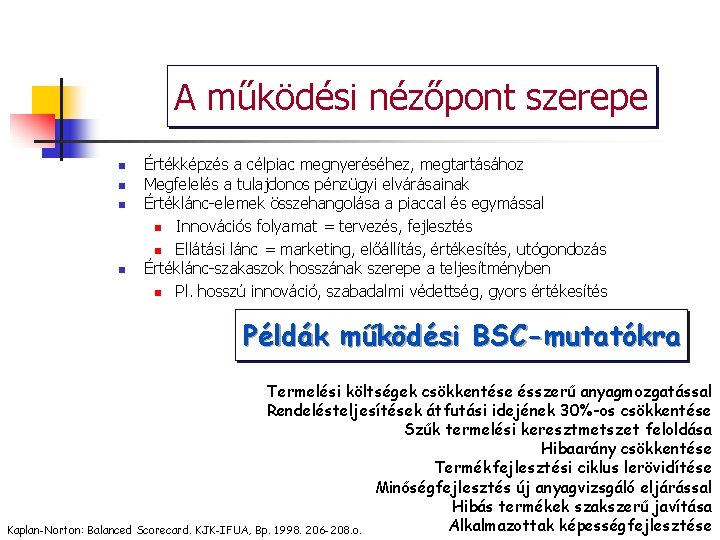 A működési nézőpont szerepe

Értékképzés a célpiac megnyeréséhez, megtartásához
Megfelelés a tulajdonos pénzügyi elvárásainak
Értéklánc-elemek összehangolása a piaccal és egymással
Innovációs folyamat = tervezés, fejlesztés
Ellátási lánc = marketing, előállítás, értékesítés, utógondozás
Értéklánc-szakaszok hosszának szerepe a teljesítményben
Pl. hosszú innováció, szabadalmi védettség, gyors értékesítés

Példák működési BSC-mutatókra

Termelési költségek csökkentése ésszerű anyagmozgatással
Rendelésteljesítések átfutási idejének 30%-os csökkentése
Szűk termelési keresztmetszet feloldása
Hibaarány csökkentése
Termékfejlesztési ciklus lerövidítése
Minőségfejlesztés új anyagvizsgáló eljárással
Hibás termékek szakszerű javítása
Alkalmazottak képességfejlesztése

Kaplan-Norton: Balanced Scorecard. KJK-IFUA, Bp. 1998. 206-208.o.